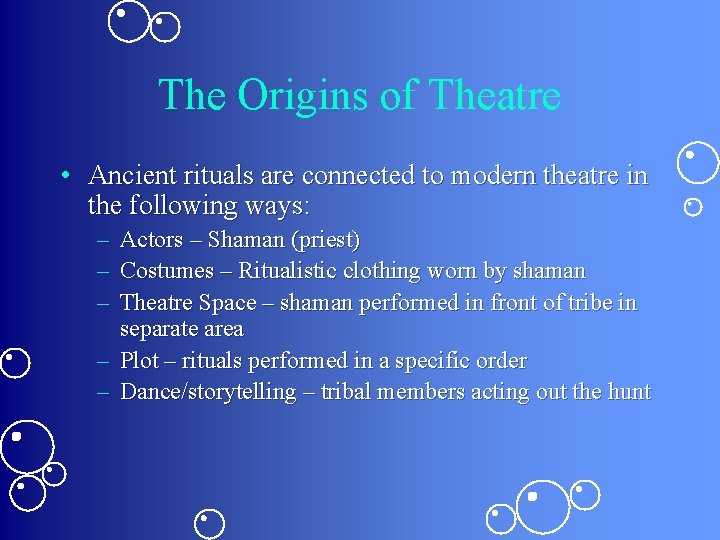 The Origins of Theatre

• Ancient rituals are connected to modern theatre in the following ways:
– Actors – Shaman (priest)
– Costumes – Ritualistic clothing worn by shaman
– Theatre Space – shaman performed in front of tribe in separate area
– Plot – rituals performed in a specific order
– Dance/storytelling – tribal members acting out the hunt